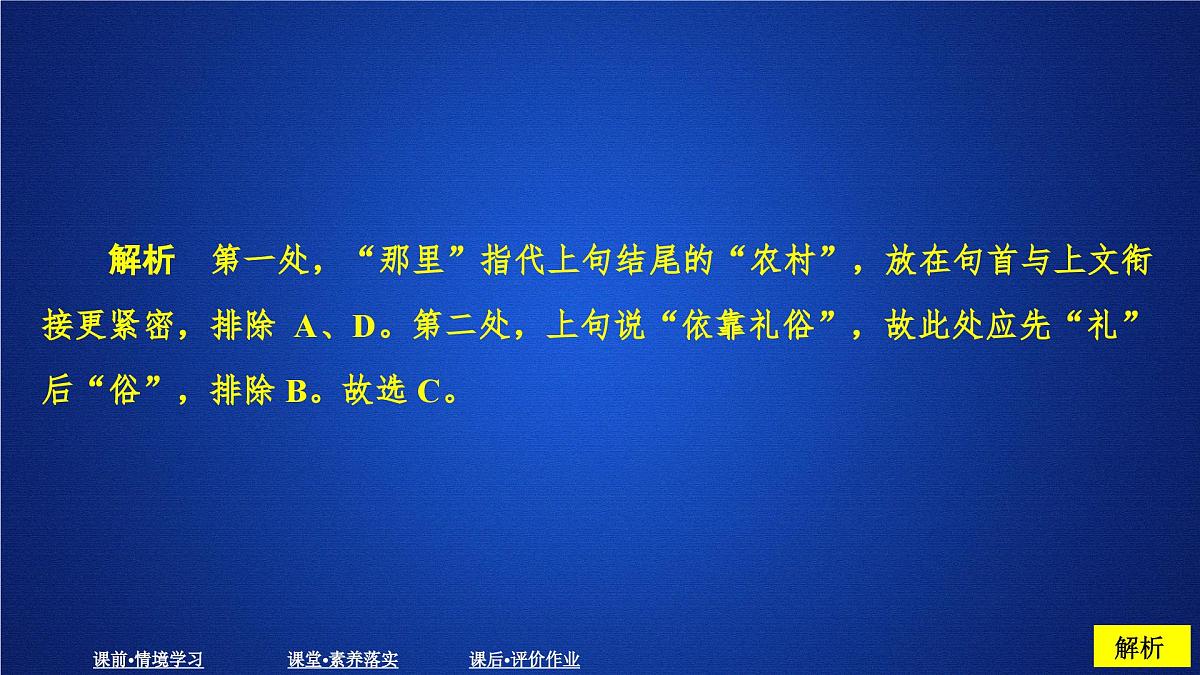 解析　第一处，“那里”指代上句结尾的“农村”，放在句首与上文衔接更紧密，排除 A、D。第二处，上句说“依靠礼俗”，故此处应先“礼”后“俗”，排除 B。故选 C。

课前•情境学习　课堂•素养落实　课后•评价作业

解析